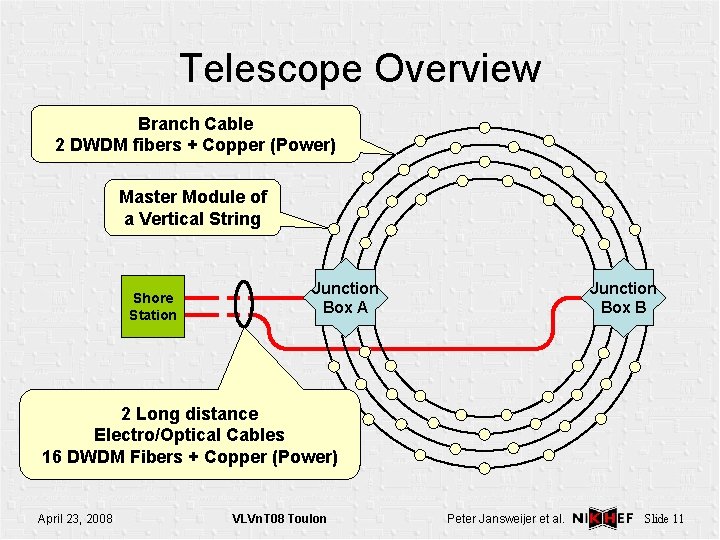 Telescope Overview

Branch Cable
2 DWDM fibers + Copper (Power)

Master Module of
a Vertical String

Shore Station

Junction Box A

Junction Box B

2 Long distance
Electro/Optical Cables
16 DWDM Fibers + Copper (Power)

April 23, 2008

VLVnT08 Toulon

Peter Jansweijer et al.

NIKHEF

Slide 11